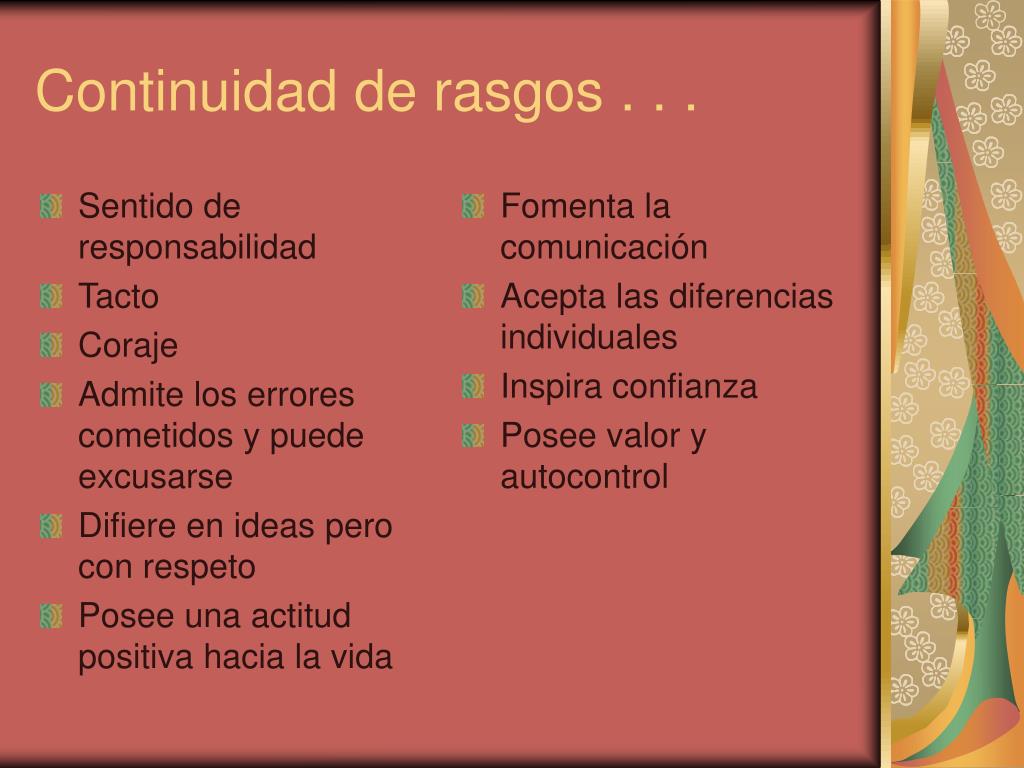 Continuidad de rasgos . . .

Sentido de responsabilidad
Tacto
Coraje
Admite los errores cometidos y puede excusarse
Difiere en ideas pero con respeto
Posee una actitud positiva hacia la vida

Fomenta la comunicación
Acepta las diferencias individuales
Inspira confianza
Posee valor y autocontrol